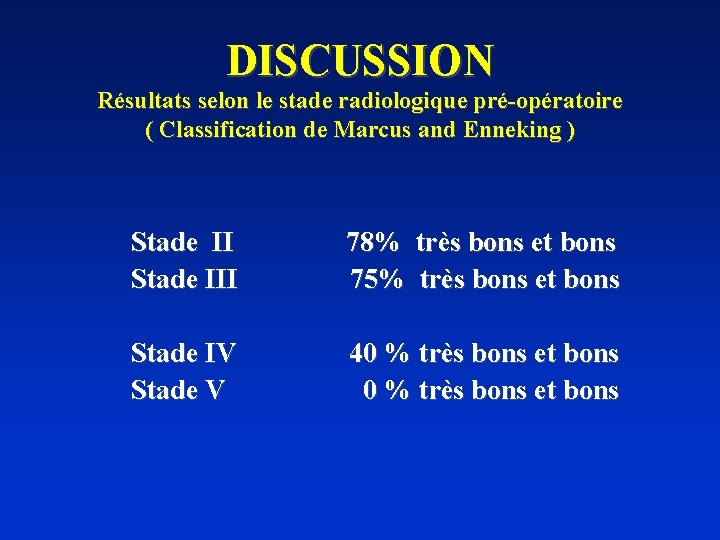 DISCUSSION
Résultats selon le stade radiologique pré-opératoire
( Classification de Marcus and Enneking )

Stade II 78% très bons et bons
Stade III 75% très bons et bons

Stade IV 40 % très bons et bons
Stade V 0 % très bons et bons